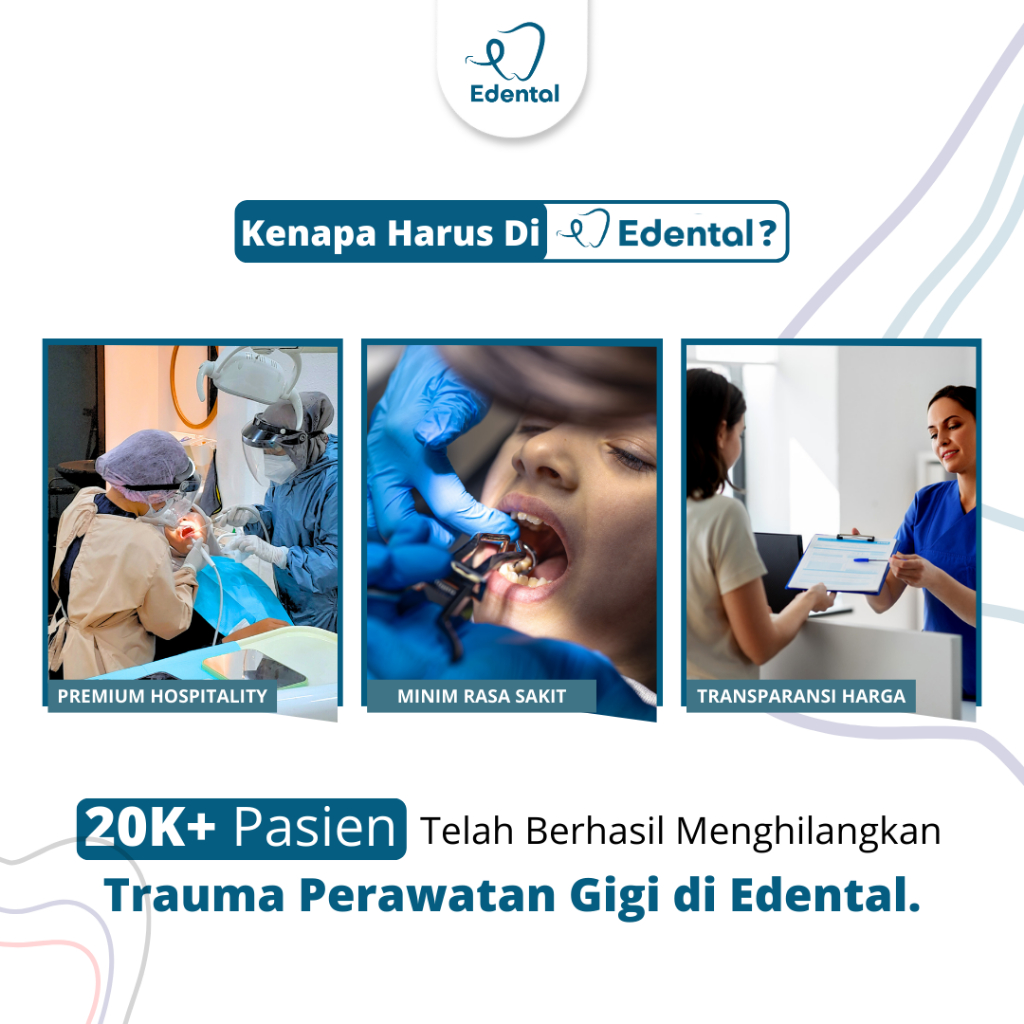 Edental

Kenapa Harus Di Edental?

PREMIUM HOSPITALITY

MINIM RASA SAKIT

TRANSPARANSI HARGA

20K+ Pasien Telah Berhasil Menghilangkan Trauma Perawatan Gigi di Edental.